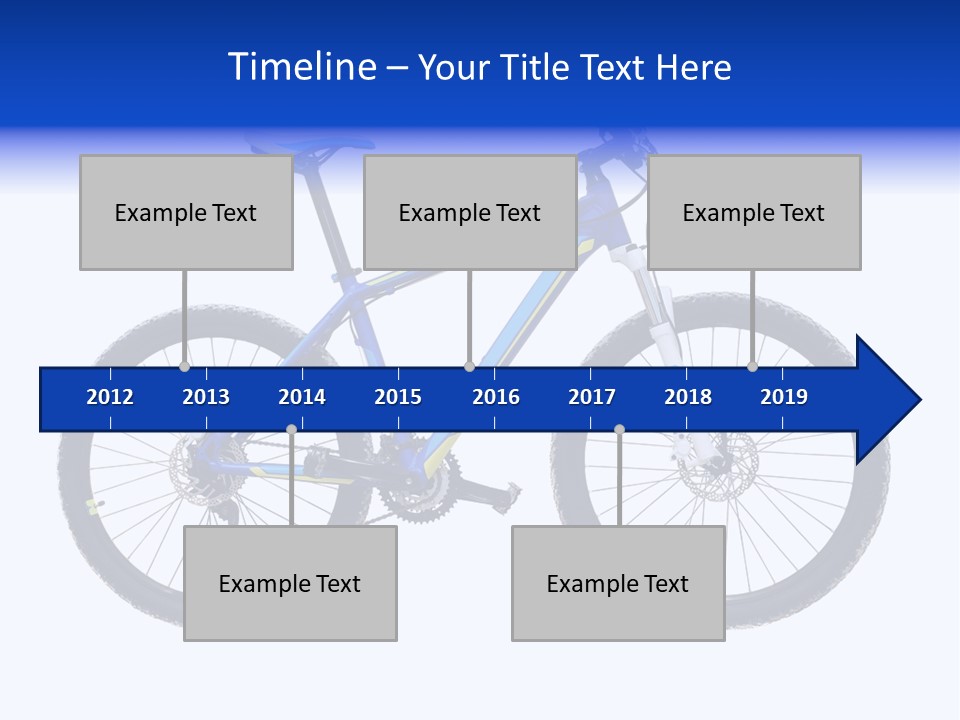 Timeline – Your Title Text Here

Example Text

Example Text

Example Text

2012 2013 2014 2015 2016 2017 2018 2019

Example Text

Example Text